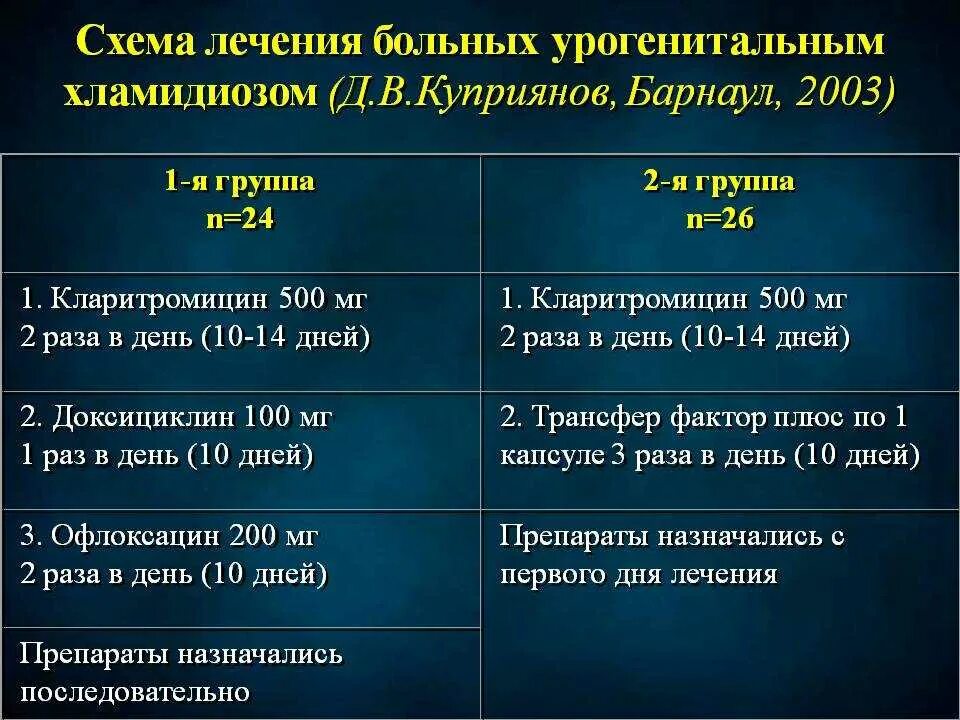 Схема лечения больных урогенитальным хламидиозом (Д.В.Куприянов, Барнаул, 2003)

| 1-я группа n=24 | 2-я группа n=26 |
|---|---|
| 1. Кларитромицин 500 мг 2 раза в день (10-14 дней) | 1. Кларитромицин 500 мг 2 раза в день (10-14 дней) |
| 2. Доксициклин 100 мг 1 раз в день (10 дней) | 2. Трансфер фактор плюс по 1 капсуле 3 раза в день (10 дней) |
| 3. Офлоксацин 200 мг 2 раза в день (10 дней) | Препараты назначались с первого дня лечения |
| Препараты назначались последовательно | |